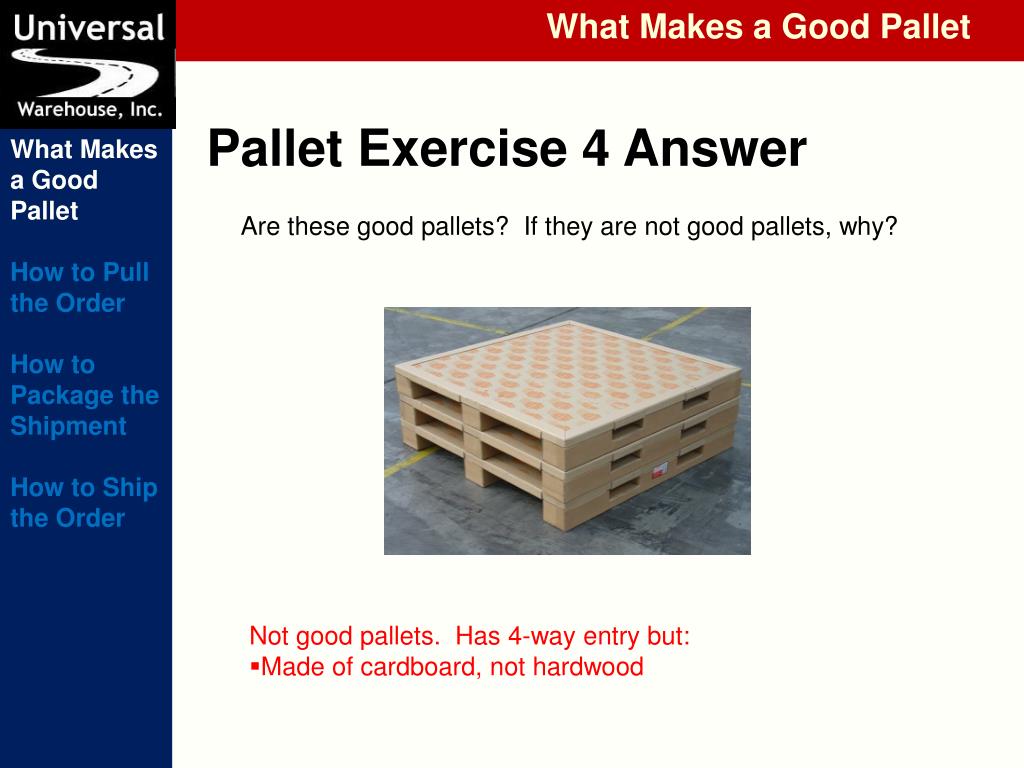 Universal
Warehouse, Inc.

What Makes a Good Pallet

What Makes a Good Pallet

How to Pull the Order

How to Package the Shipment

How to Ship the Order

Pallet Exercise 4 Answer

Are these good pallets? If they are not good pallets, why?

Not good pallets. Has 4-way entry but:
▪Made of cardboard, not hardwood